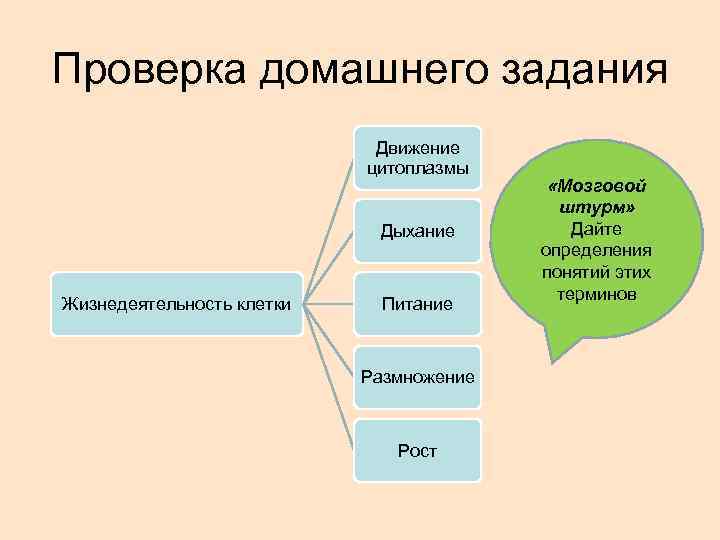 Проверка домашнего задания

Жизнедеятельность клетки

Движение цитоплазмы

Дыхание

Питание

Размножение

Рост

«Мозговой штурм»
Дайте определения понятий этих терминов